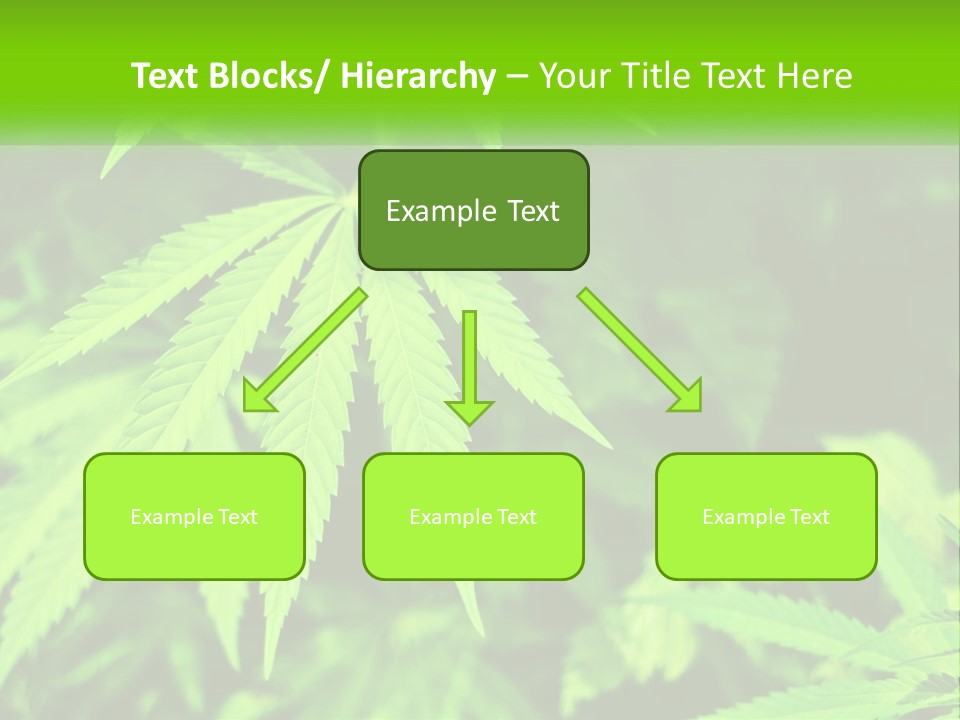 Text Blocks/ Hierarchy – Your Title Text Here

Example Text

Example Text

Example Text

Example Text